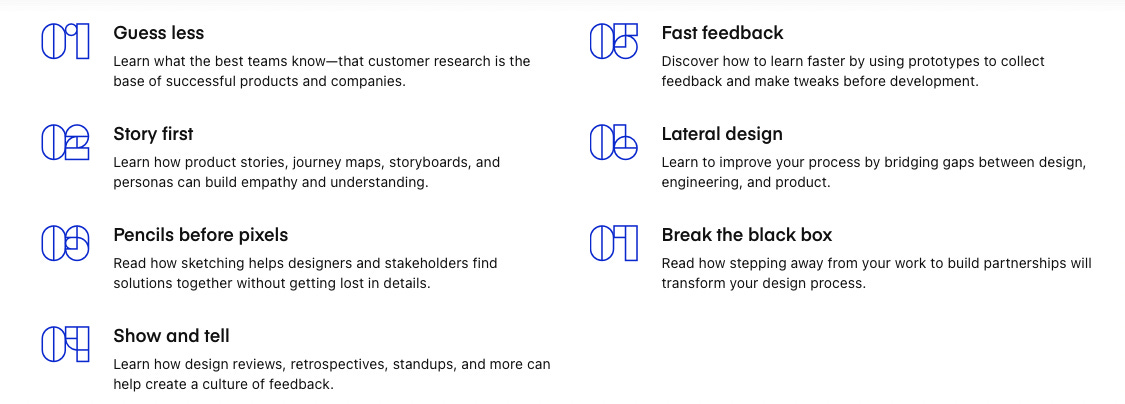 01
Guess less
Learn what the best teams know—that customer research is the base of successful products and companies.

02
Story first
Learn how product stories, journey maps, storyboards, and personas can build empathy and understanding.

03
Pencils before pixels
Read how sketching helps designers and stakeholders find solutions together without getting lost in details.

04
Show and tell
Learn how design reviews, retrospectives, standups, and more can help create a culture of feedback.

05
Fast feedback
Discover how to learn faster by using prototypes to collect feedback and make tweaks before development.

06
Lateral design
Learn to improve your process by bridging gaps between design, engineering, and product.

07
Break the black box
Read how stepping away from your work to build partnerships will transform your design process.